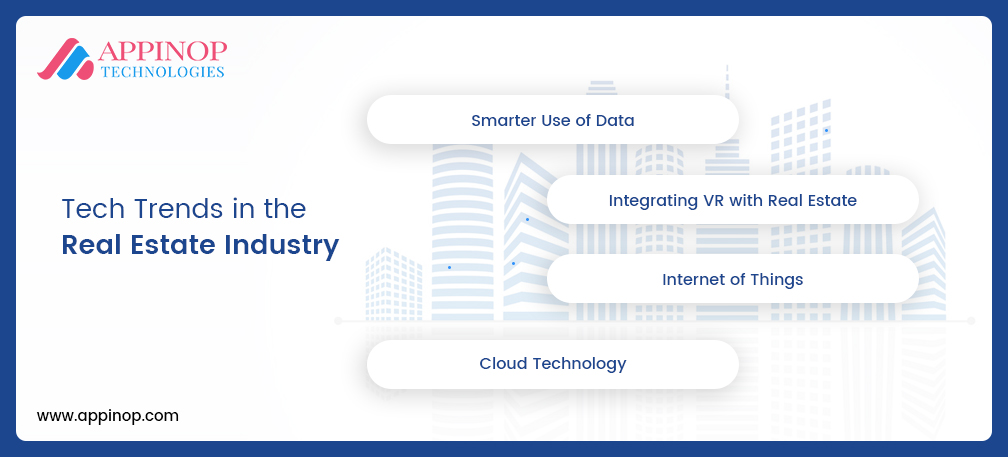 APPINOP
TECHNOLOGIES

Tech Trends in the
Real Estate Industry

Smarter Use of Data

Integrating VR with Real Estate

Internet of Things

Cloud Technology

www.appinop.com